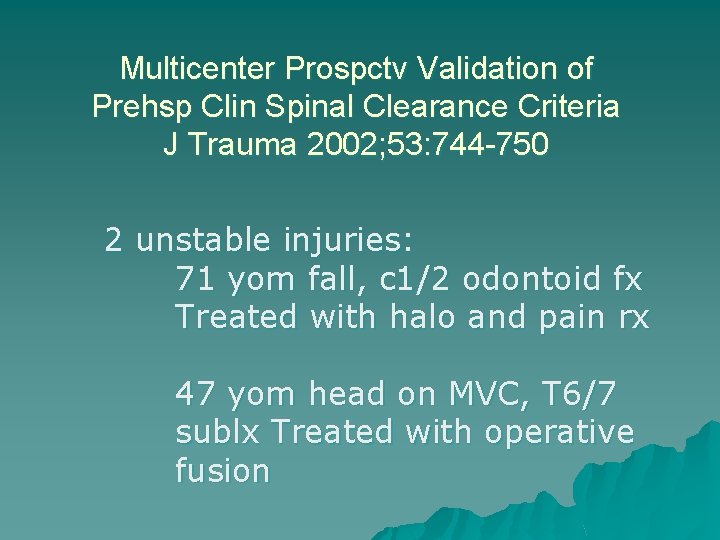 Multicenter Prospctv Validation of Prehsp Clin Spinal Clearance Criteria J Trauma 2002;53:744-750

2 unstable injuries:
71 yom fall, c1/2 odontoid fx
Treated with halo and pain rx

47 yom head on MVC, T6/7 sublx Treated with operative fusion